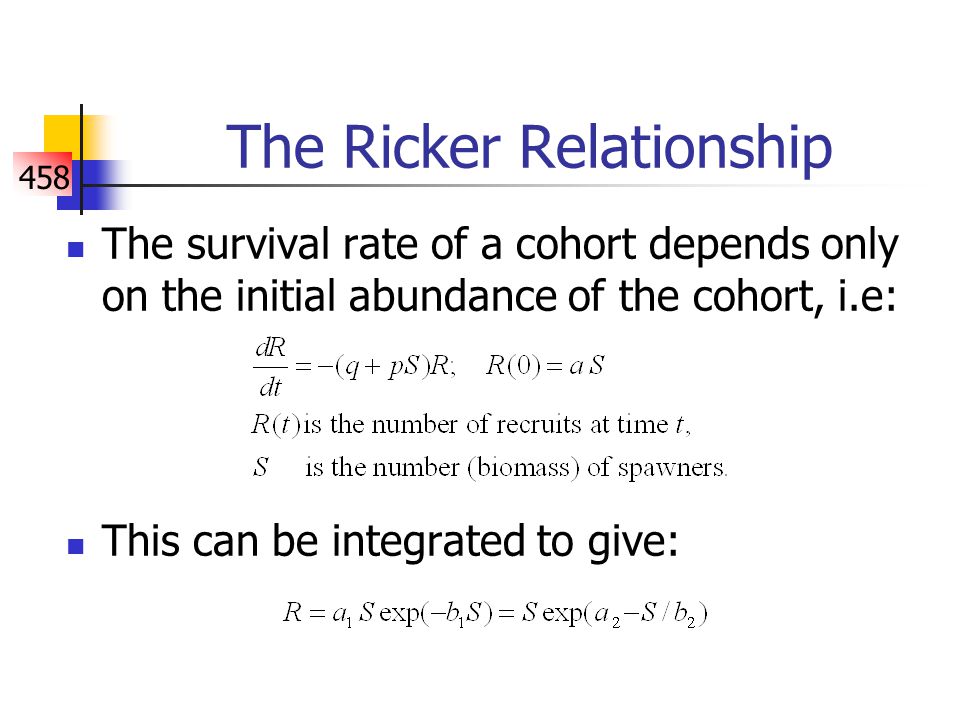 458

The Ricker Relationship

The survival rate of a cohort depends only on the initial abundance of the cohort, i.e:

$\frac{dR}{dt} = -(q + pS)R; \quad R(0) = aS$

$R(t)$ is the number of recruits at time $t$,

$S$ is the number (biomass) of spawners.

This can be integrated to give:

$R = a_1 S \exp(-b_1 S) = S \exp(a_2 - S / b_2)$